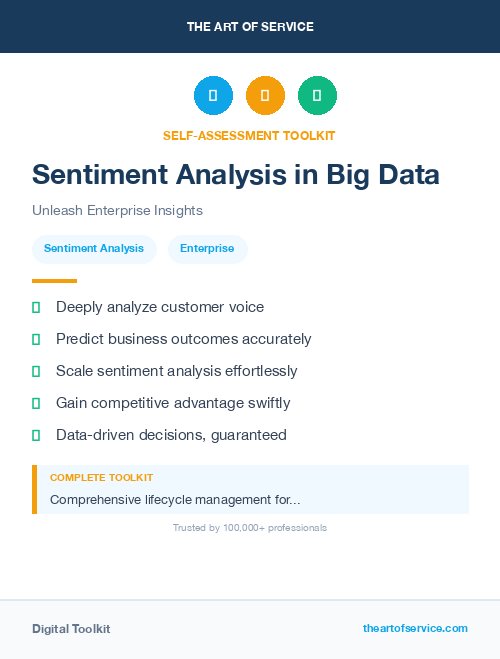 THE ART OF SERVICE

SELF-ASSESSMENT TOOLKIT

Sentiment Analysis in Big Data

Unleash Enterprise Insights

Sentiment Analysis

Enterprise

Deeply analyze customer voice

Predict business outcomes accurately

Scale sentiment analysis effortlessly

Gain competitive advantage swiftly

Data-driven decisions, guaranteed

COMPLETE TOOLKIT

Comprehensive lifecycle management for...

Trusted by 100,000+ professionals

Digital Toolkit

theartofservice.com